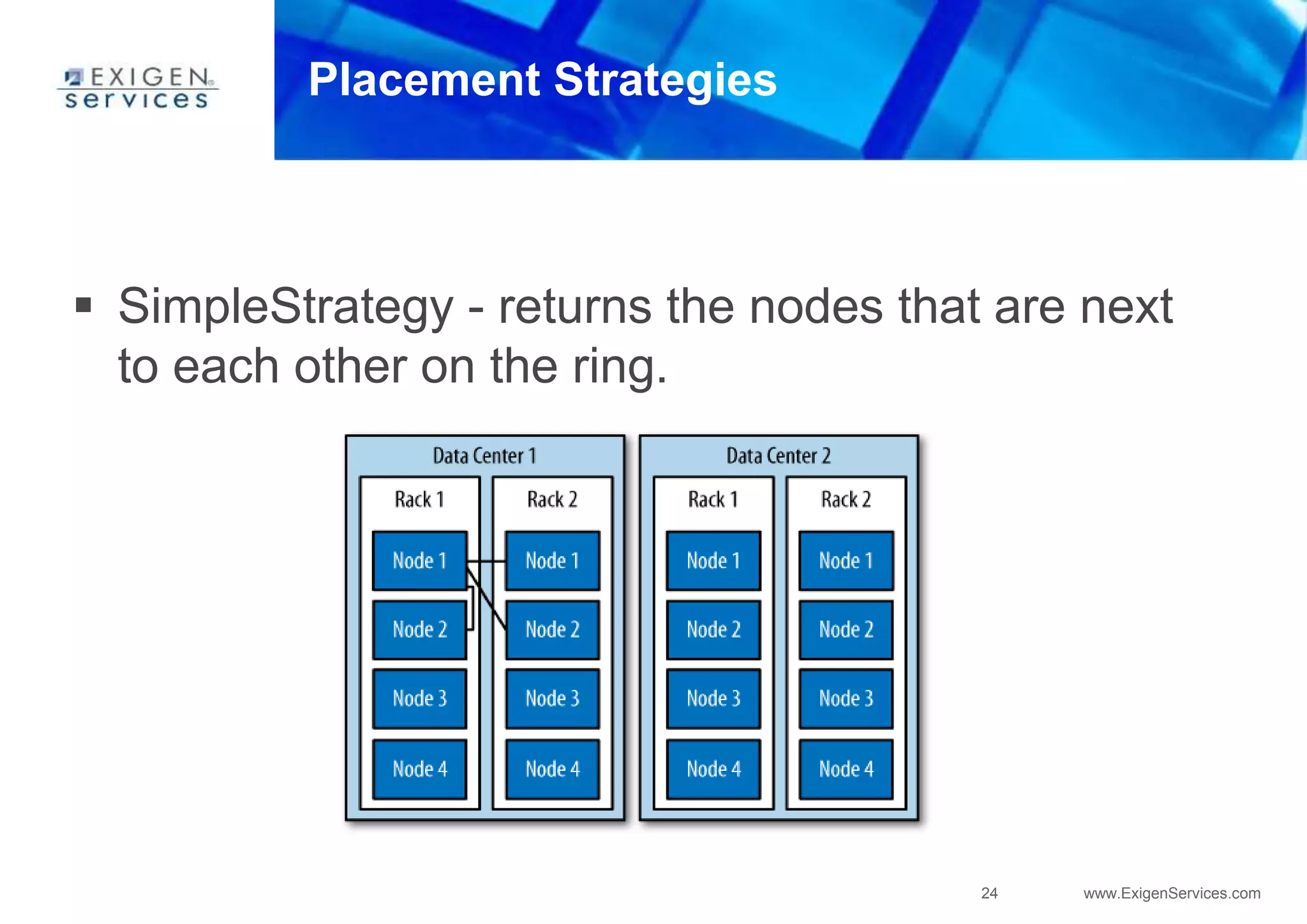 EXIGEN services

Placement Strategies

▪ SimpleStrategy - returns the nodes that are next to each other on the ring.

Data Center 1
Rack 1
Node 1
Node 2
Node 3
Node 4
Rack 2
Node 1
Node 2
Node 3
Node 4

Data Center 2
Rack 1
Node 1
Node 2
Node 3
Node 4
Rack 2
Node 1
Node 2
Node 3
Node 4

24 www.ExigenServices.com